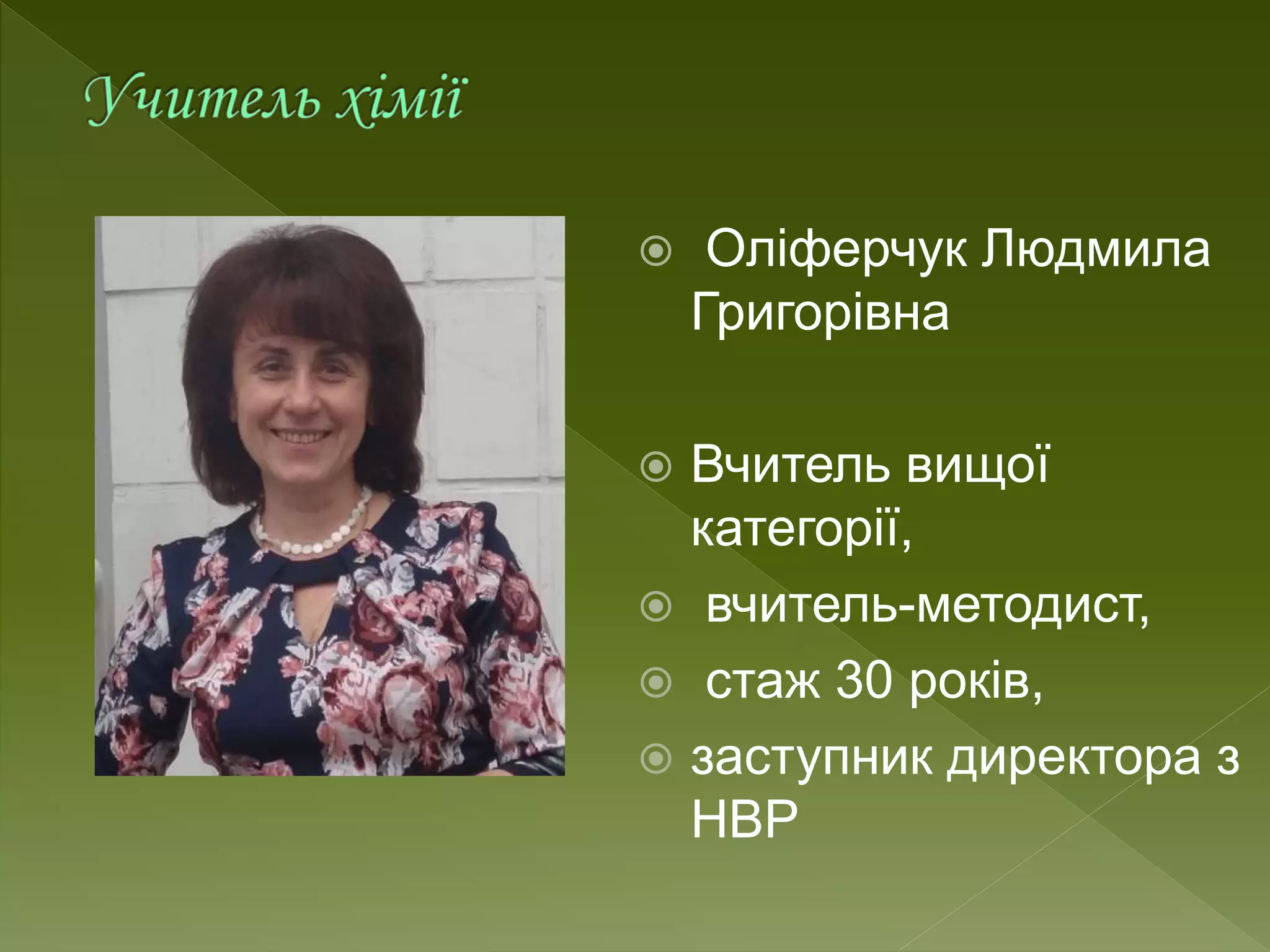 Учитель хімії

Оліферчук Людмила Григорівна

Вчитель вищої категорії,

вчитель-методист,

стаж 30 років,

заступник директора з НВР